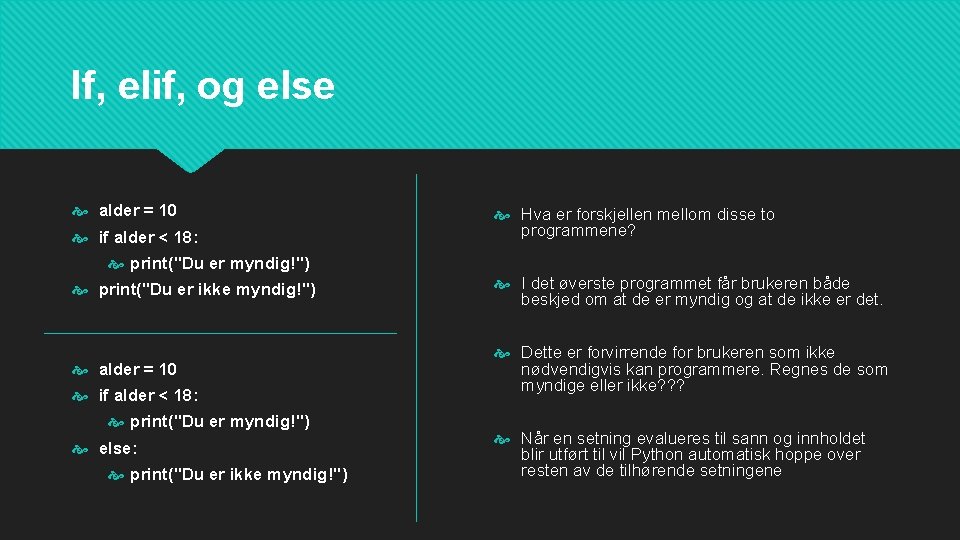 If, elif, og else

alder = 10
if alder < 18:
print("Du er myndig!")
print("Du er ikke myndig!")

alder = 10
if alder < 18:
print("Du er myndig!")
else:
print("Du er ikke myndig!")

Hva er forskjellen mellom disse to programmene?

I det øverste programmet får brukeren både beskjed om at de er myndig og at de ikke er det.

Dette er forvirrende for brukeren som ikke nødvendigvis kan programmere. Regnes de som myndige eller ikke???

Når en setning evalueres til sann og innholdet blir utført til vil Python automatisk hoppe over resten av de tilhørende setningene